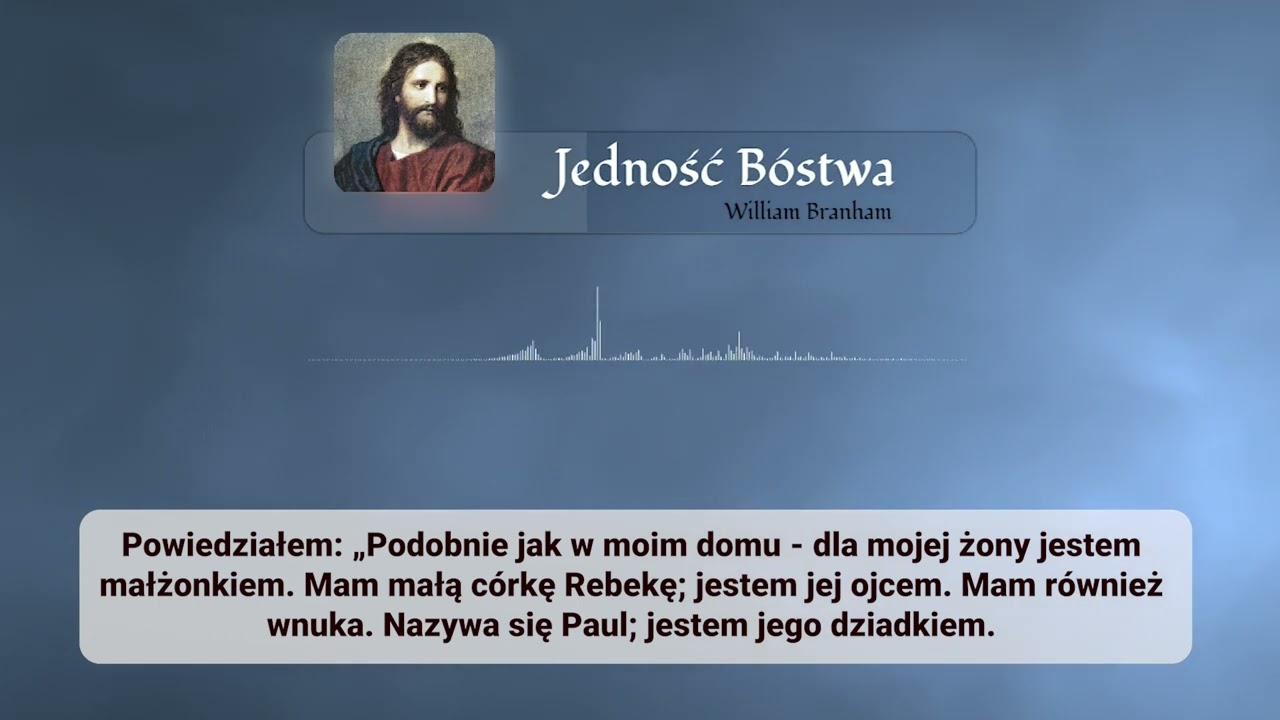 Jedność Bóstwa
William Branham

Powiedziałem: „Podobnie jak w moim domu - dla mojej żony jestem małżonkiem. Mam małą córkę Rebekę; jestem jej ojcem. Mam również wnuka. Nazywa się Paul; jestem jego dziadkiem.